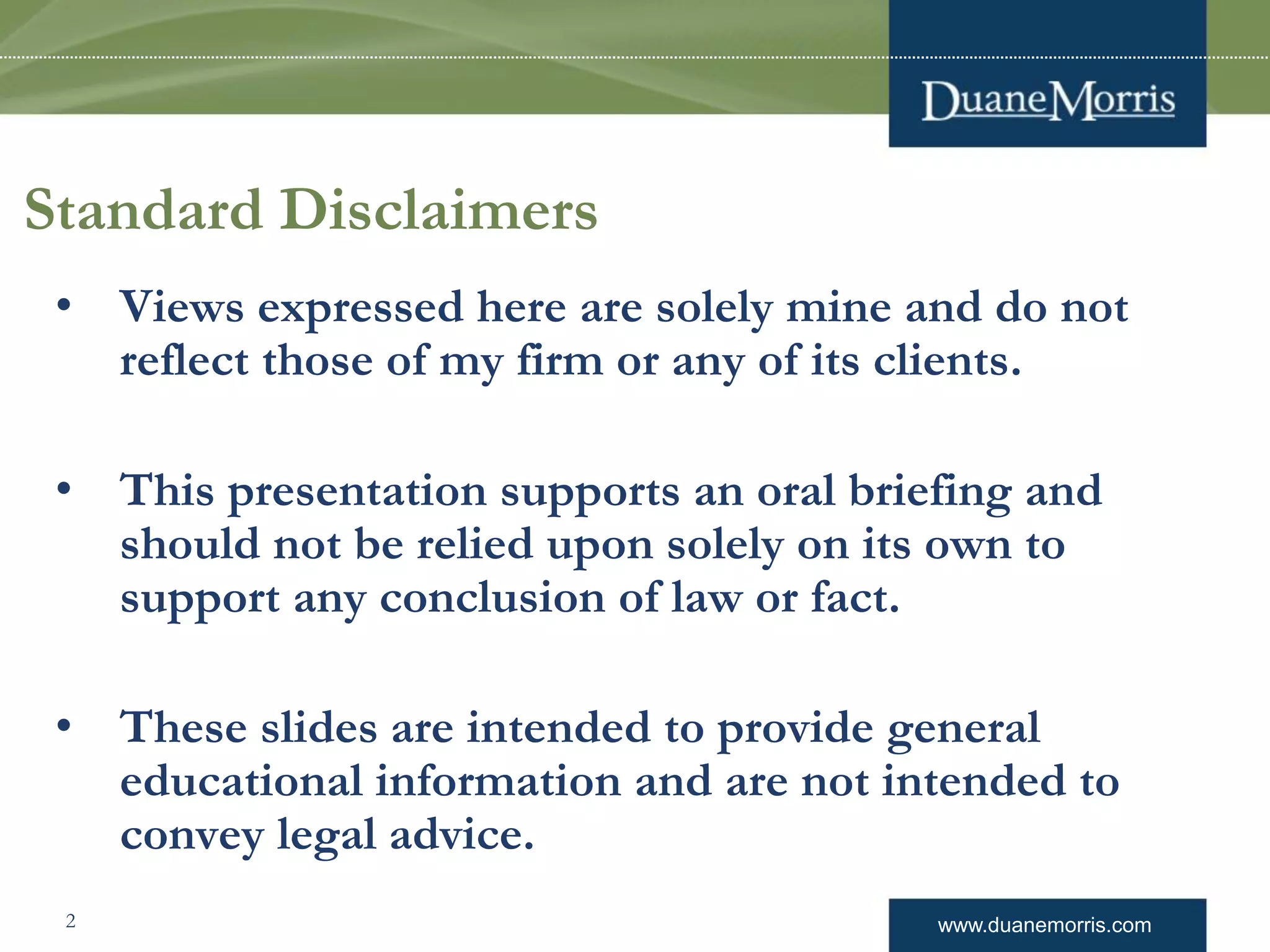 DuaneMorris

Standard Disclaimers

• Views expressed here are solely mine and do not reflect those of my firm or any of its clients.

• This presentation supports an oral briefing and should not be relied upon solely on its own to support any conclusion of law or fact.

• These slides are intended to provide general educational information and are not intended to convey legal advice.

2

www.duanemorris.com